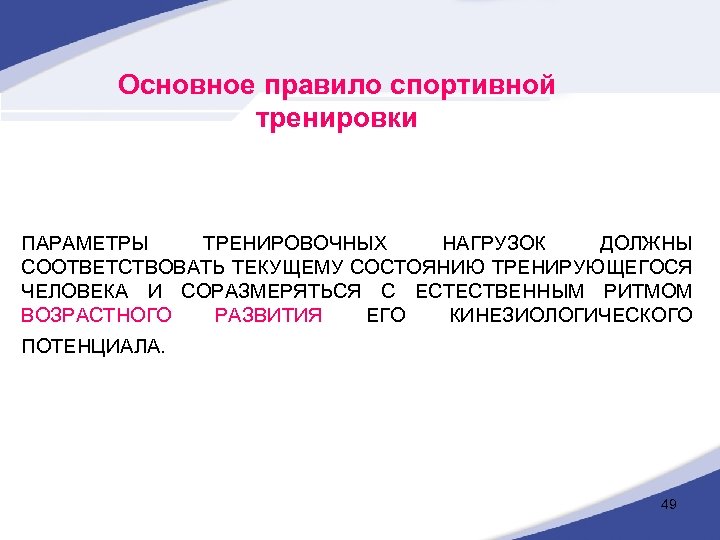 Основное правило спортивной тренировки

ПАРАМЕТРЫ ТРЕНИРОВОЧНЫХ НАГРУЗОК ДОЛЖНЫ СООТВЕТСТВОВАТЬ ТЕКУЩЕМУ СОСТОЯНИЮ ТРЕНИРУЮЩЕГОСЯ ЧЕЛОВЕКА И СОРАЗМЕРЯТЬСЯ С ЕСТЕСТВЕННЫМ РИТМОМ ВОЗРАСТНОГО РАЗВИТИЯ ЕГО КИНЕЗИОЛОГИЧЕСКОГО ПОТЕНЦИАЛА.

49